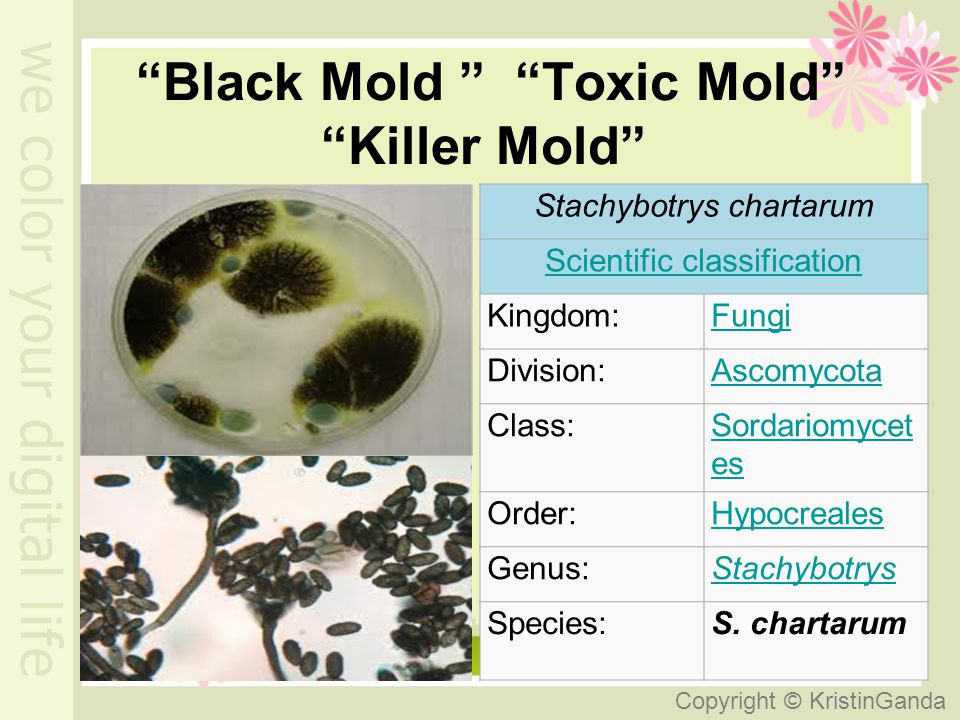 we color your digital life

“Black Mold ” “Toxic Mold” “Killer Mold”

| Stachybotrys chartarum | |
|---|---|
| Scientific classification | |
| Kingdom: | Fungi |
| Division: | Ascomycota |
| Class: | Sordariomycetes |
| Order: | Hypocreales |
| Genus: | Stachybotrys |
| Species: | S. chartarum |

Copyright © KristinGanda